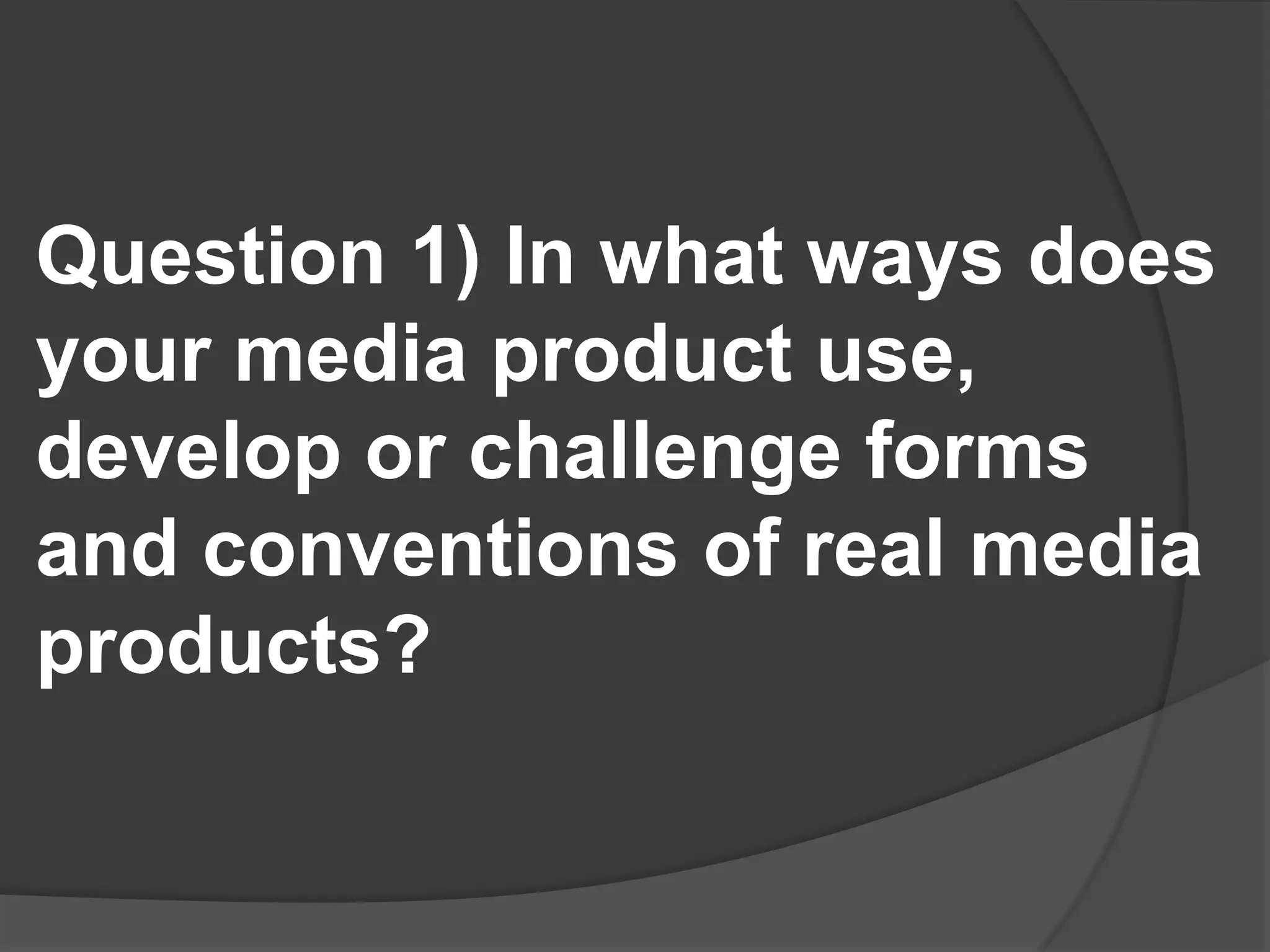 Question 1) In what ways does your media product use, develop or challenge forms and conventions of real media products?